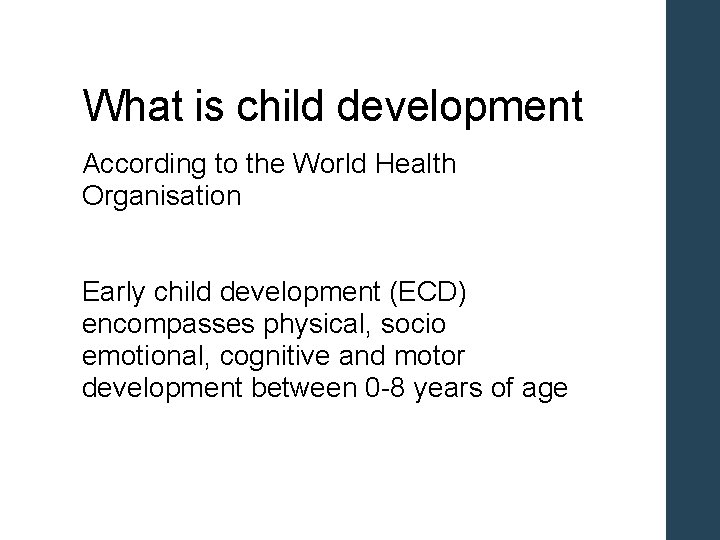 What is child development

According to the World Health Organisation

Early child development (ECD) encompasses physical, socio emotional, cognitive and motor development between 0-8 years of age